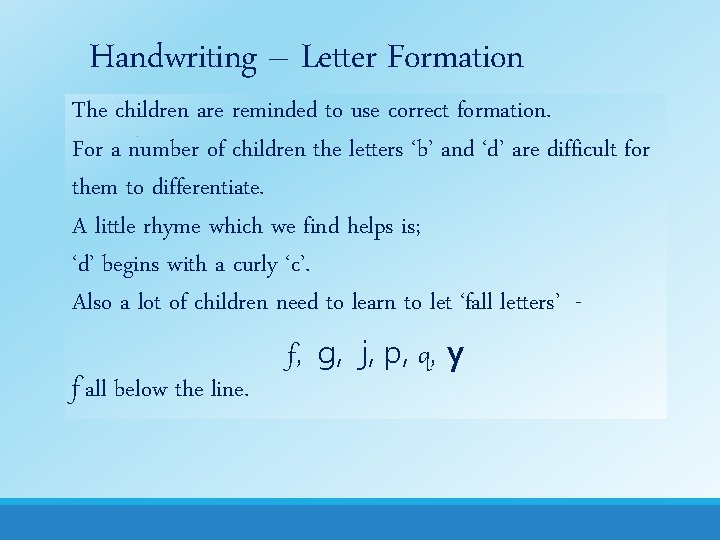 Handwriting – Letter Formation

The children are reminded to use correct formation.

For a number of children the letters ‘b’ and ‘d’ are difficult for them to differentiate.

A little rhyme which we find helps is;

‘d’ begins with a curly ‘c’.

Also a lot of children need to learn to let ‘fall letters’ -

f, g, j, p, q, y

fall below the line.